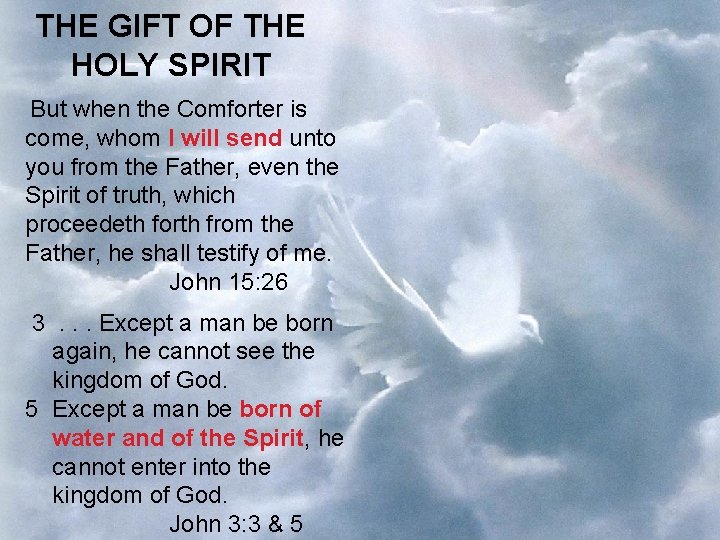 THE GIFT OF THE HOLY SPIRIT

But when the Comforter is come, whom I will send unto you from the Father, even the Spirit of truth, which proceedeth forth from the Father, he shall testify of me.
John 15:26

3 . . . Except a man be born again, he cannot see the kingdom of God.
5 Except a man be born of water and of the Spirit, he cannot enter into the kingdom of God.
John 3:3 & 5